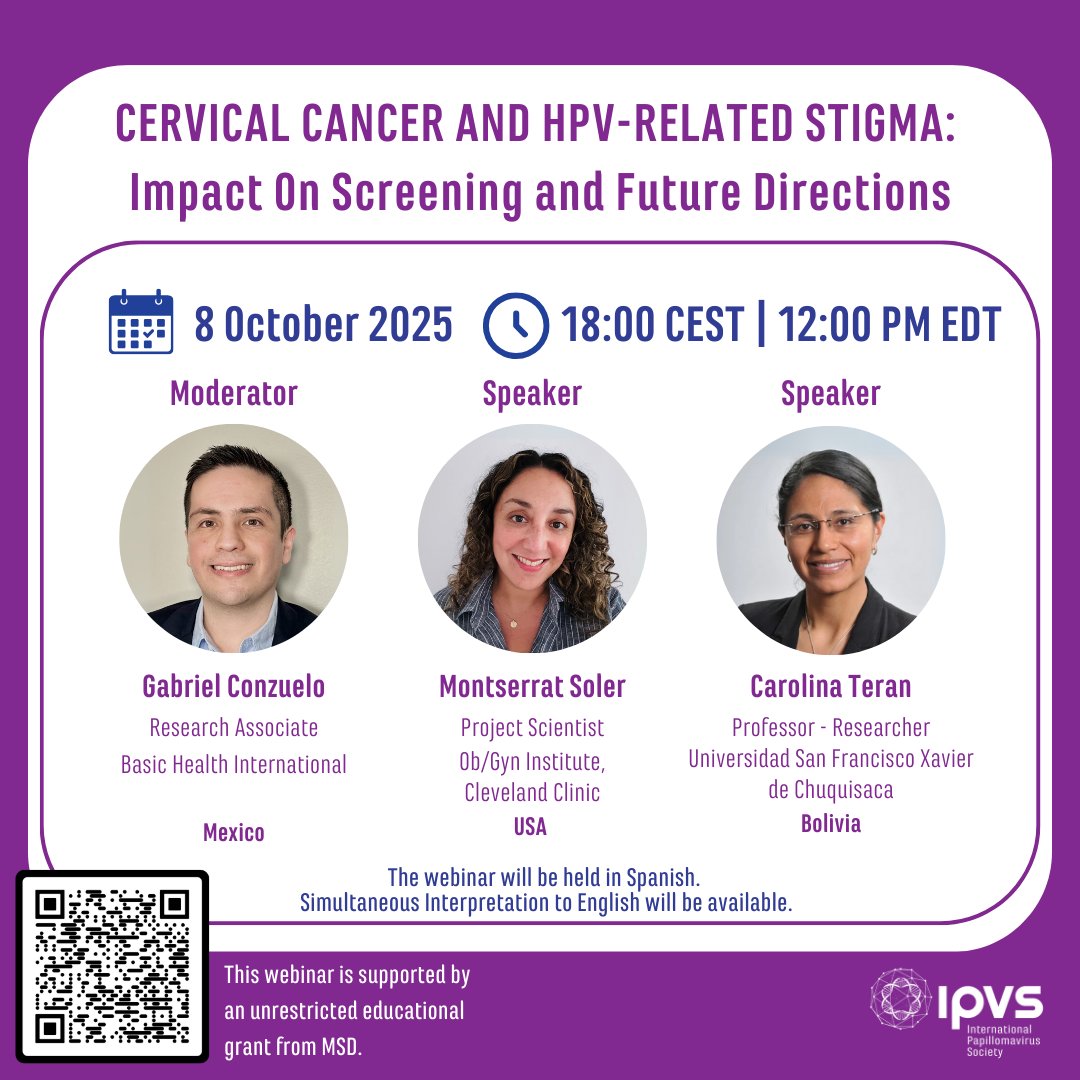 CERVICAL CANCER AND HPV-RELATED STIGMA: Impact On Screening and Future Directions

8 October 2025 18:00 CEST | 12:00 PM EDT

Moderator

Gabriel Conzuelo
Research Associate
Basic Health International
Mexico

Speaker

Montserrat Soler
Project Scientist
Ob/Gyn Institute, Cleveland Clinic
USA

Speaker

Carolina Teran
Professor - Researcher
Universidad San Francisco Xavier de Chuquisaca
Bolivia

The webinar will be held in Spanish.
Simultaneous Interpretation to English will be available.

This webinar is supported by an unrestricted educational grant from MSD.

IPVS
International Papillomavirus Society